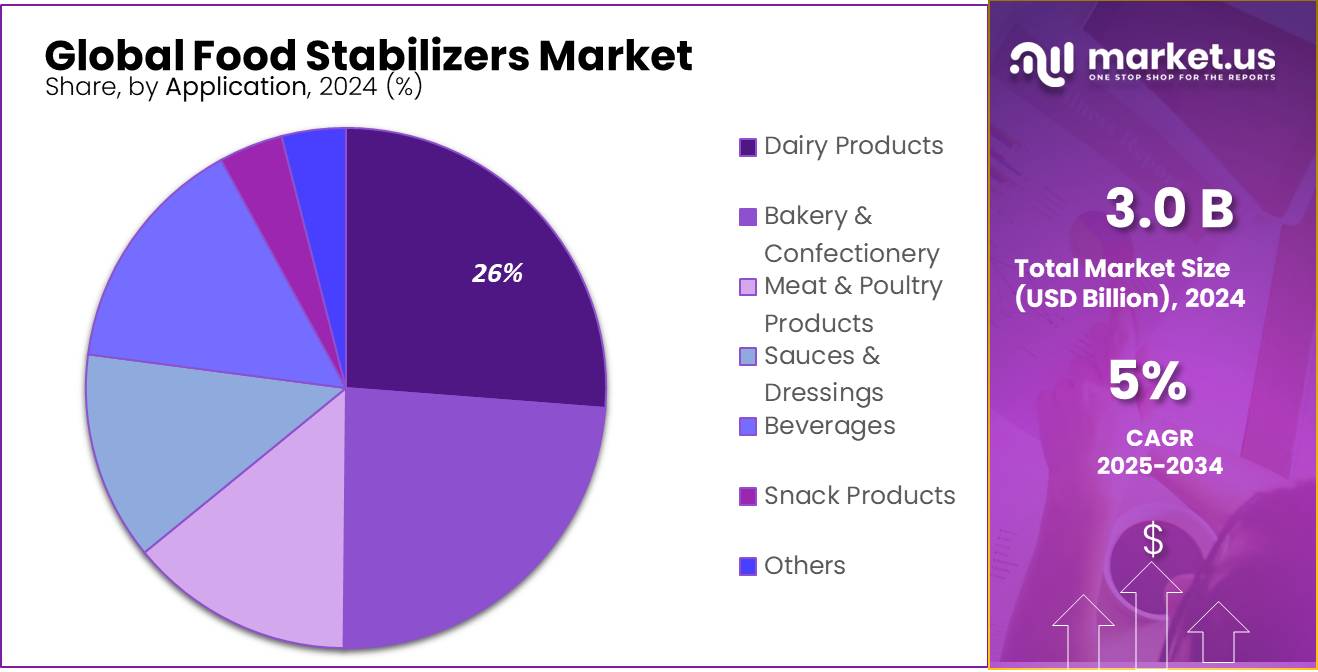 Global Food Stabilizers Market
Share, by Application, 2024 (%)

26%

Dairy Products
Bakery & Confectionery
Meat & Poultry Products
Sauces & Dressings
Beverages
Snack Products
Others

market.us
ONE STOP SHOP FOR THE REPORTS

3.0 B
Total Market Size (USD Billion), 2024

5%
CAGR
2025-2034

$